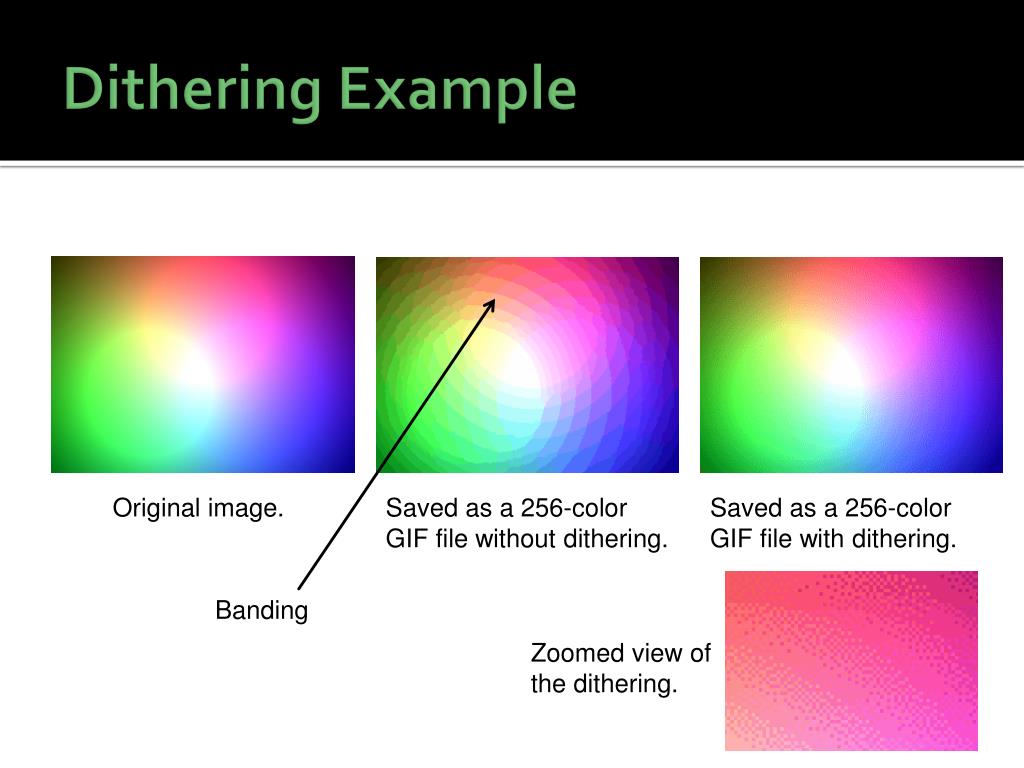 Dithering Example

Original image.

Saved as a 256-color GIF file without dithering.

Saved as a 256-color GIF file with dithering.

Banding

Zoomed view of the dithering.